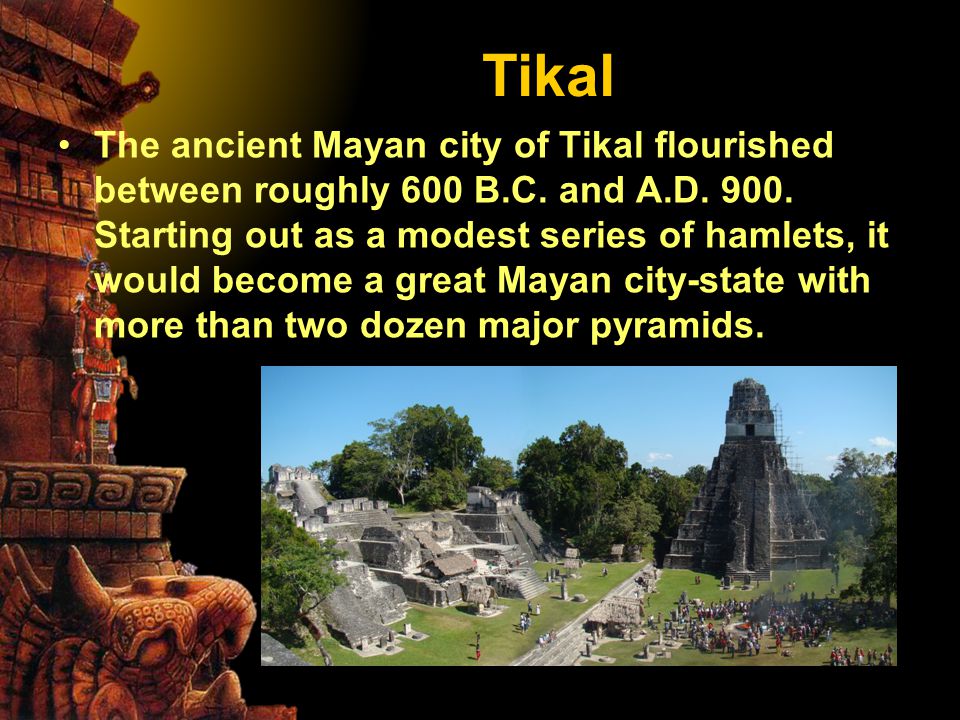 Tikal

• The ancient Mayan city of Tikal flourished between roughly 600 B.C. and A.D. 900. Starting out as a modest series of hamlets, it would become a great Mayan city-state with more than two dozen major pyramids.